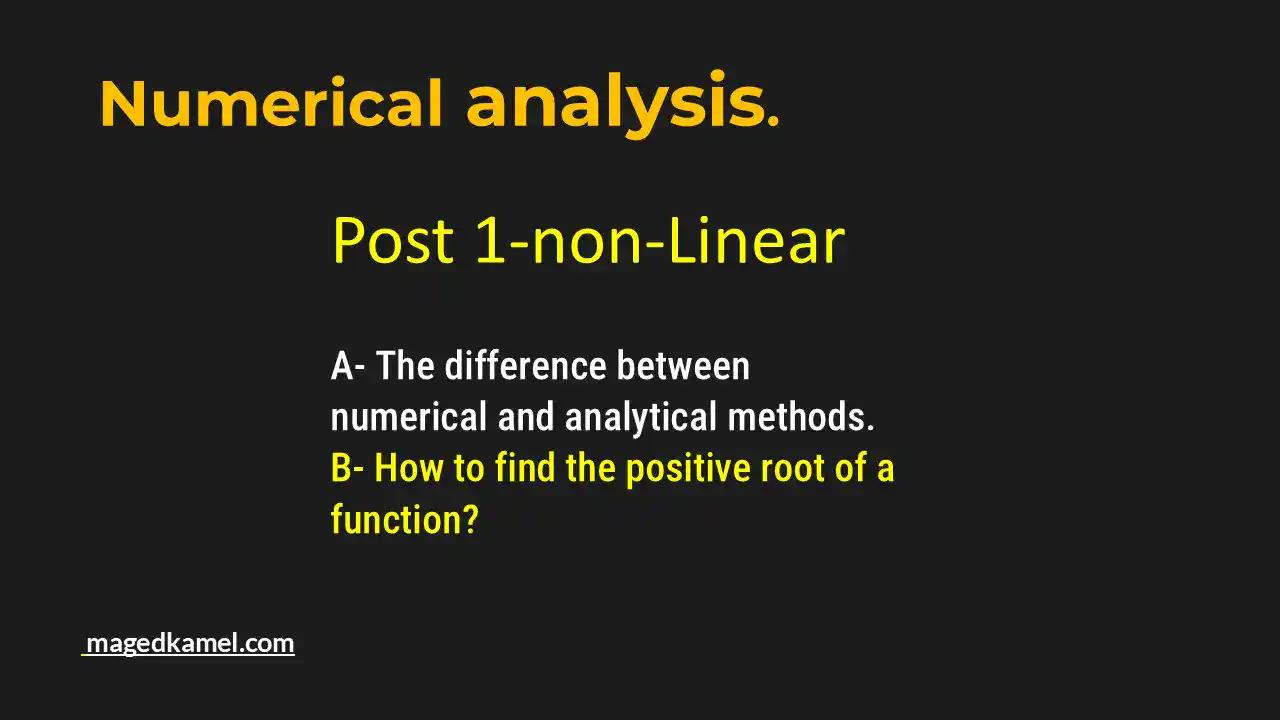 Numerical analysis.

Post 1-non-Linear

A- The difference between numerical and analytical methods.
B- How to find the positive root of a function?

magedkamel.com